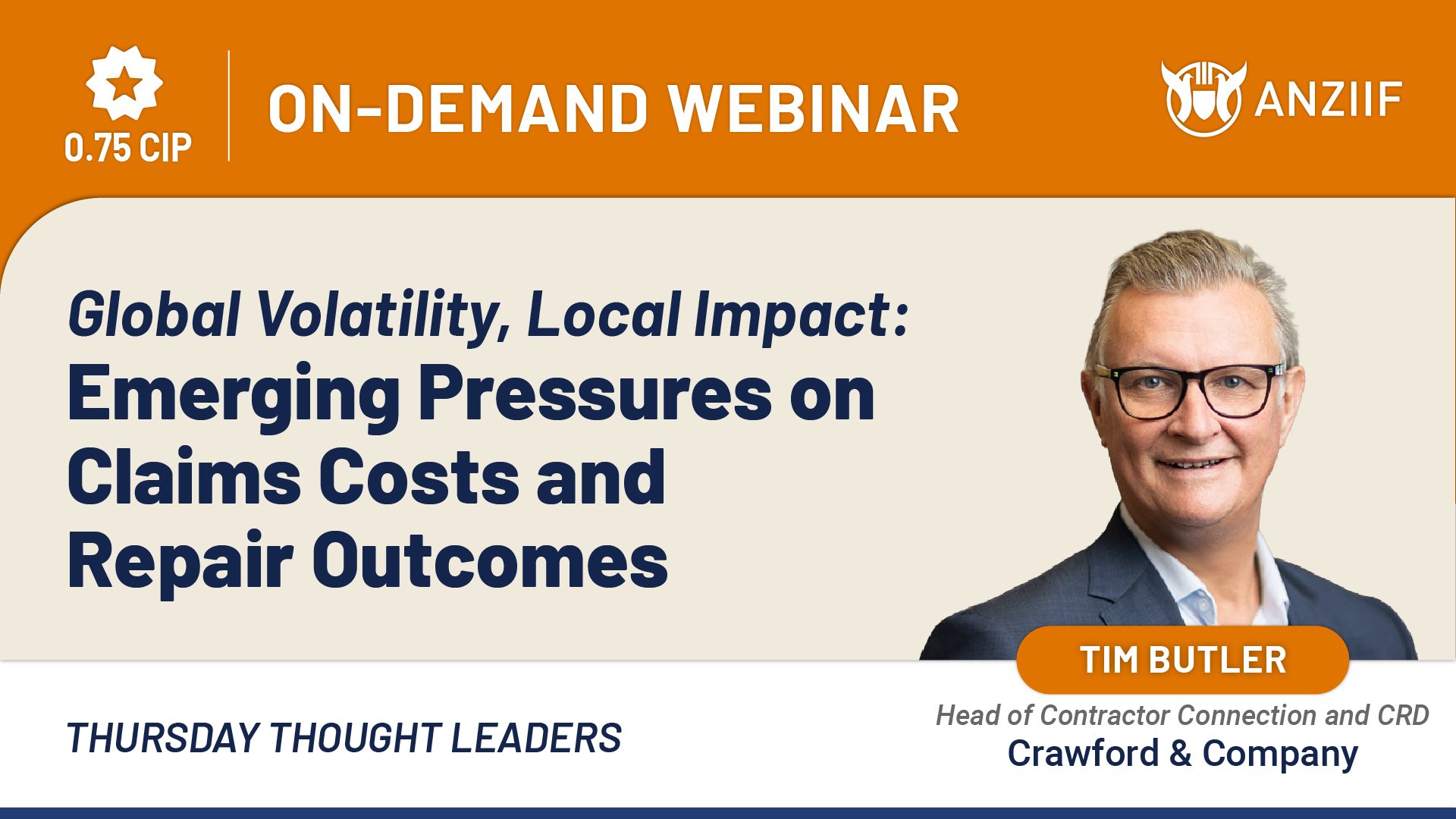 0.75 CIP

ON-DEMAND WEBINAR

ANZIIF

Global Volatility, Local Impact:
Emerging Pressures on Claims Costs and Repair Outcomes

TIM BUTLER

Head of Contractor Connection and CRD
Crawford & Company

THURSDAY THOUGHT LEADERS